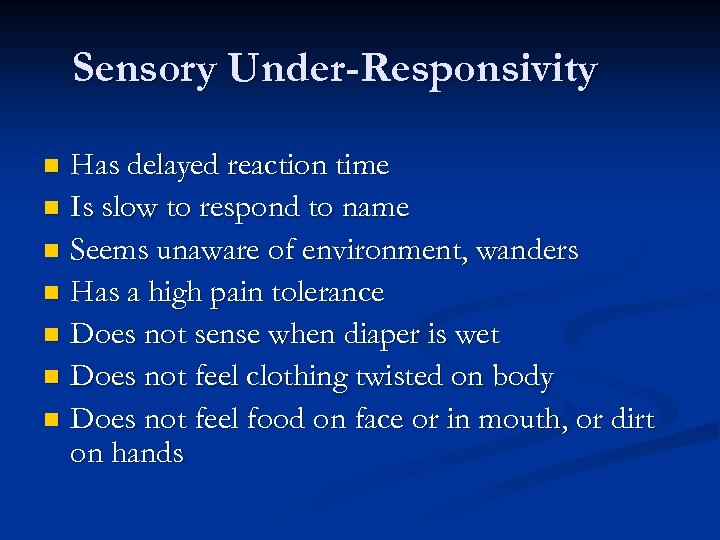 Sensory Under-Responsivity

- Has delayed reaction time
- Is slow to respond to name
- Seems unaware of environment, wanders
- Has a high pain tolerance
- Does not sense when diaper is wet
- Does not feel clothing twisted on body
- Does not feel food on face or in mouth, or dirt on hands